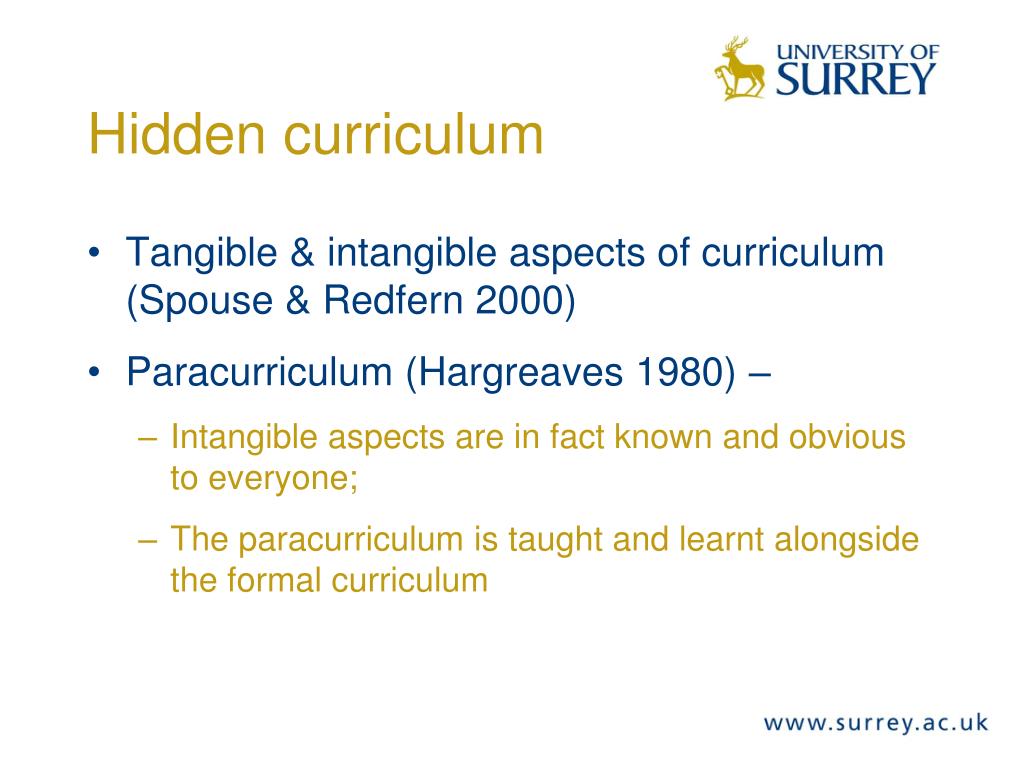 UNIVERSITY OF
SURREY

Hidden curriculum

• Tangible & intangible aspects of curriculum (Spouse & Redfern 2000)

• Paracurriculum (Hargreaves 1980) –

– Intangible aspects are in fact known and obvious to everyone;

– The paracurriculum is taught and learnt alongside the formal curriculum

www.surrey.ac.uk